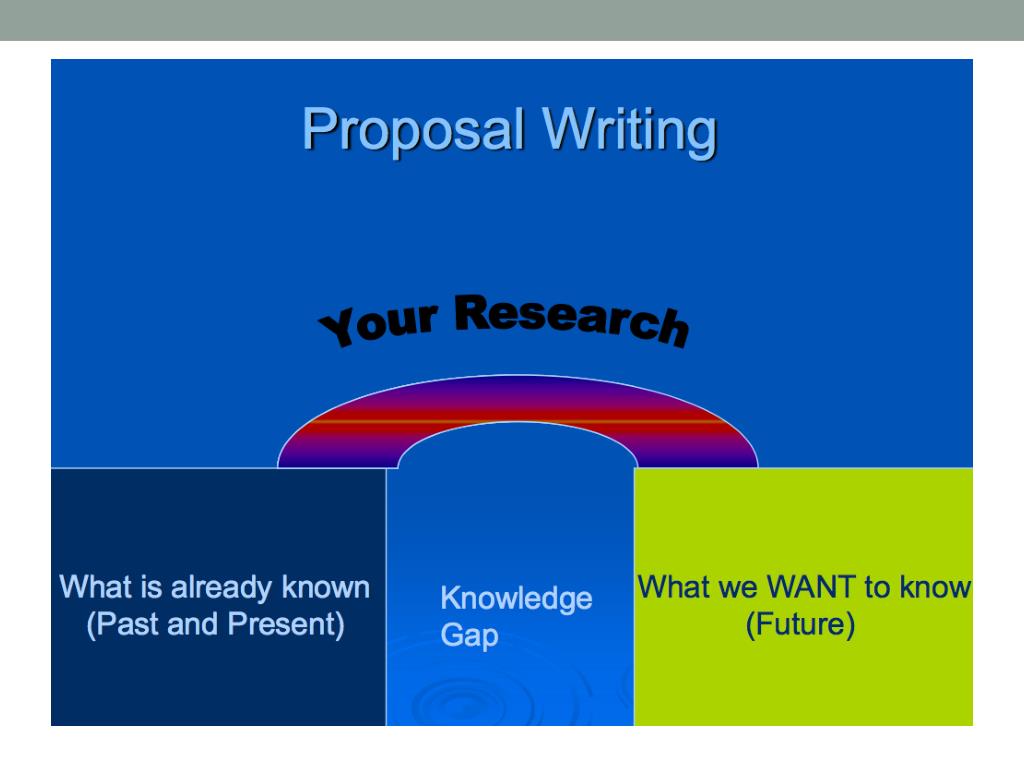 Proposal Writing

Your Research

What is already known (Past and Present)

Knowledge Gap

What we WANT to know (Future)